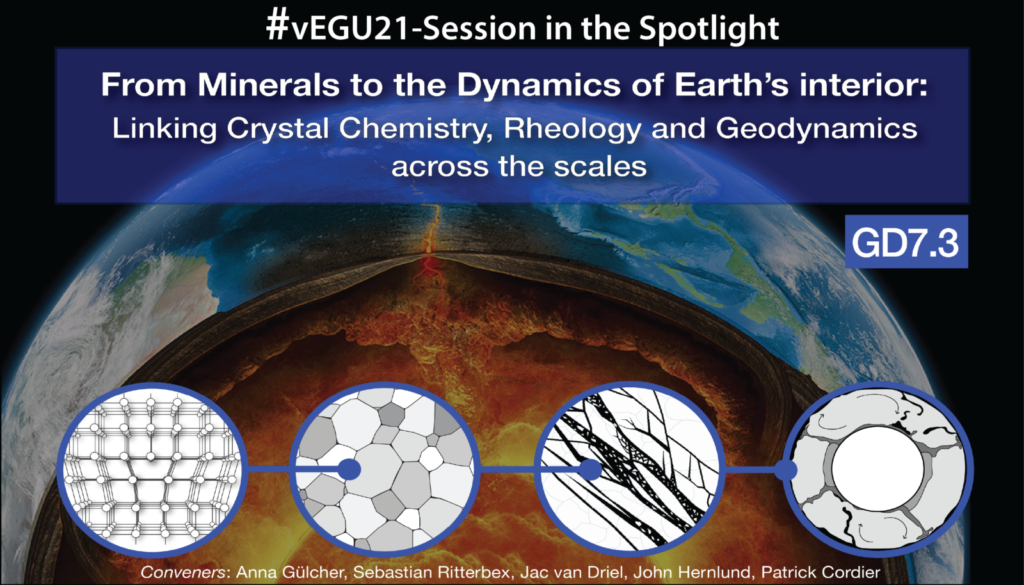 #vEGU21-Session in the Spotlight

From Minerals to the Dynamics of Earth's interior:

Linking Crystal Chemistry, Rheology and Geodynamics across the scales

GD7.3

Conveners: Anna Gülcher, Sebastian Ritterbex, Jac van Driel, John Hernlund, Patrick Cordier